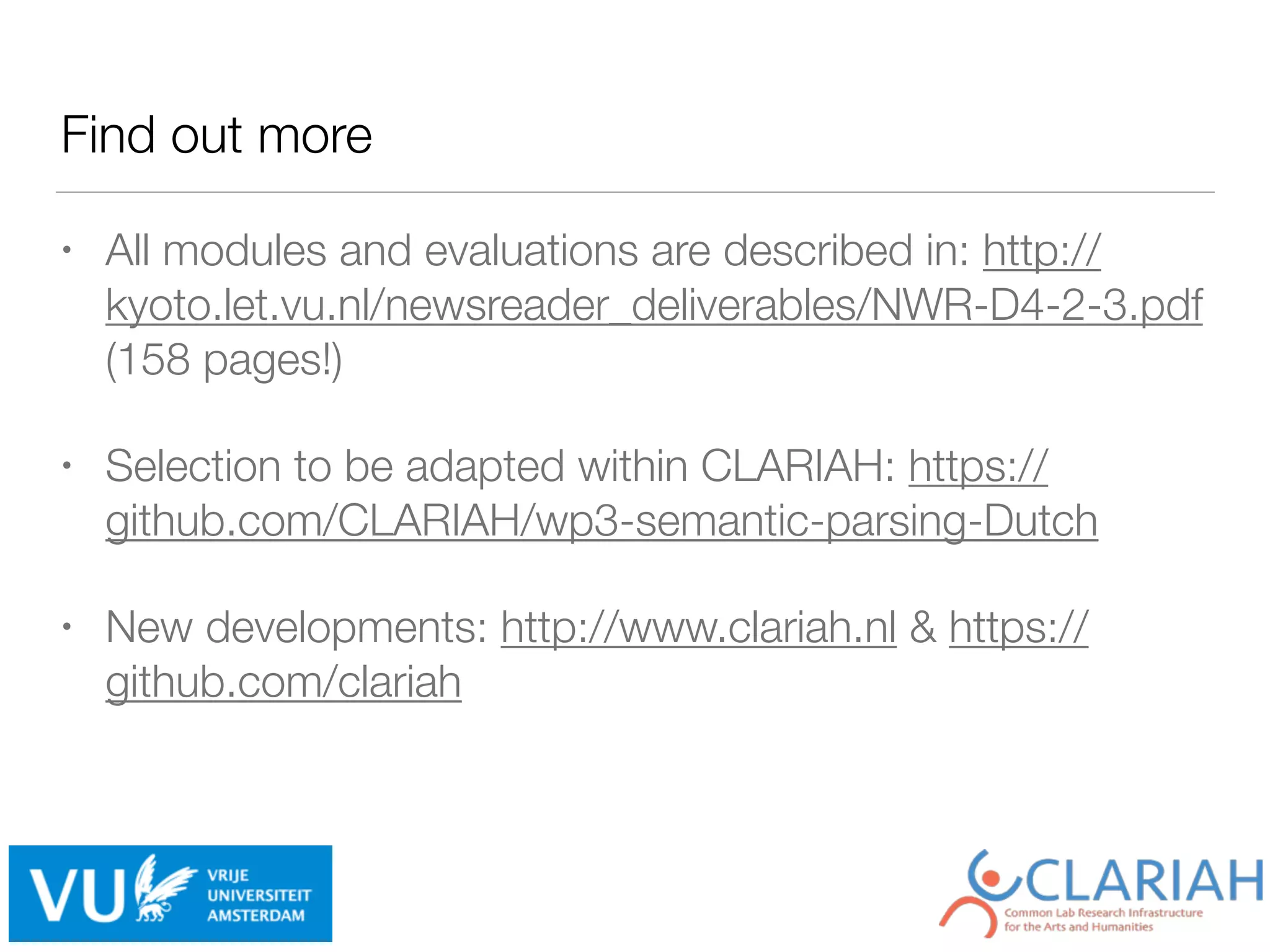 Find out more

• All modules and evaluations are described in: http://kyoto.let.vu.nl/newsreader_deliverables/NWR-D4-2-3.pdf (158 pages!)

• Selection to be adapted within CLARIAH: https://github.com/CLARIAH/wp3-semantic-parsing-Dutch

• New developments: http://www.clariah.nl & https://github.com/clariah

VU VRIJE UNIVERSITEIT AMSTERDAM

CLARIAH
Common Lab Research Infrastructure for the Arts and Humanities